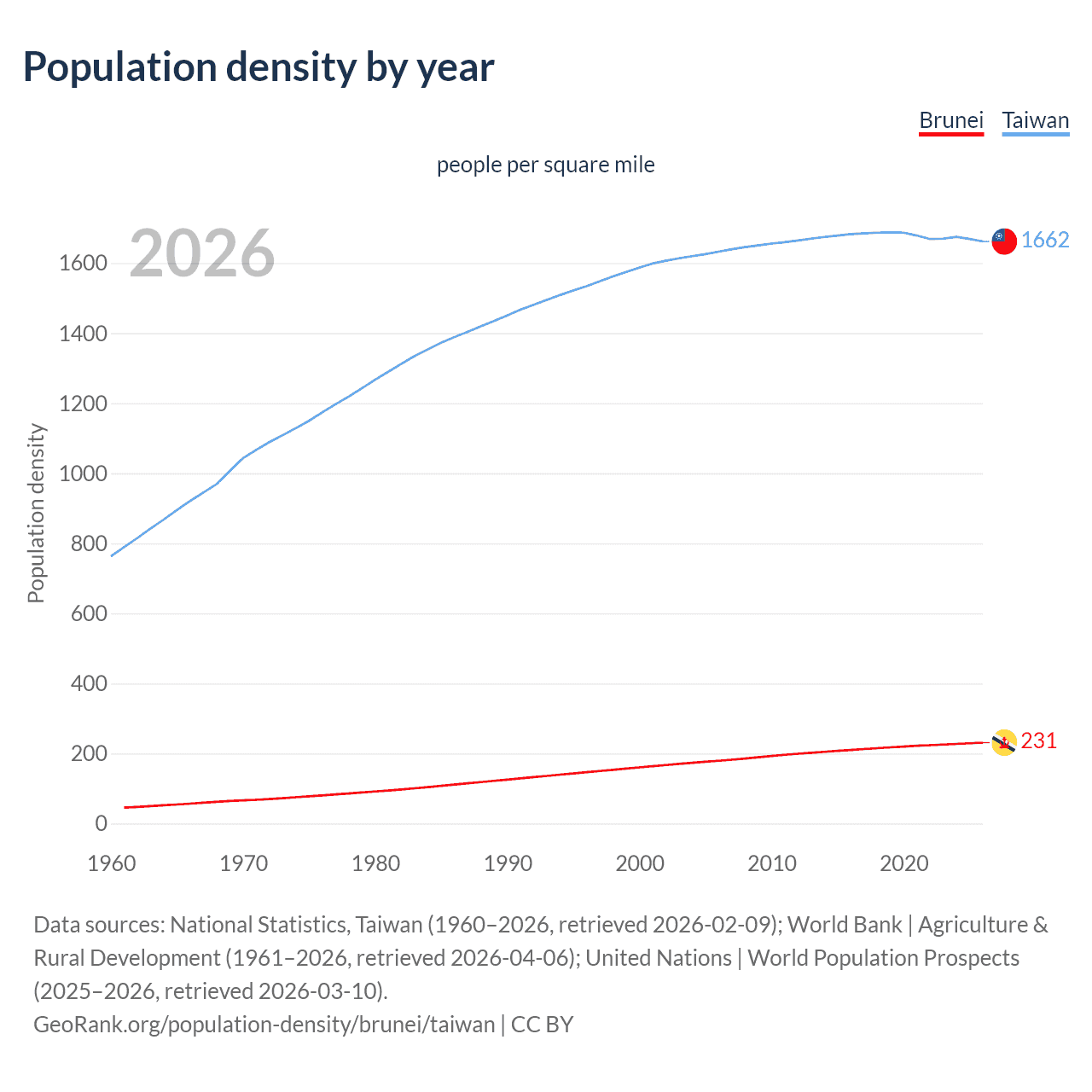 Population density by year

Brunei Taiwan

people per square mile

2026

Population density

1600
1400
1200
1000
800
600
400
200
0

1662
231

1960 1970 1980 1990 2000 2010 2020

Data sources: National Statistics, Taiwan (1960–2026, retrieved 2026-02-09); World Bank | Agriculture & Rural Development (1961–2026, retrieved 2026-04-06); United Nations | World Population Prospects (2025–2026, retrieved 2026-03-10).
GeoRank.org/population-density/brunei/taiwan | CC BY